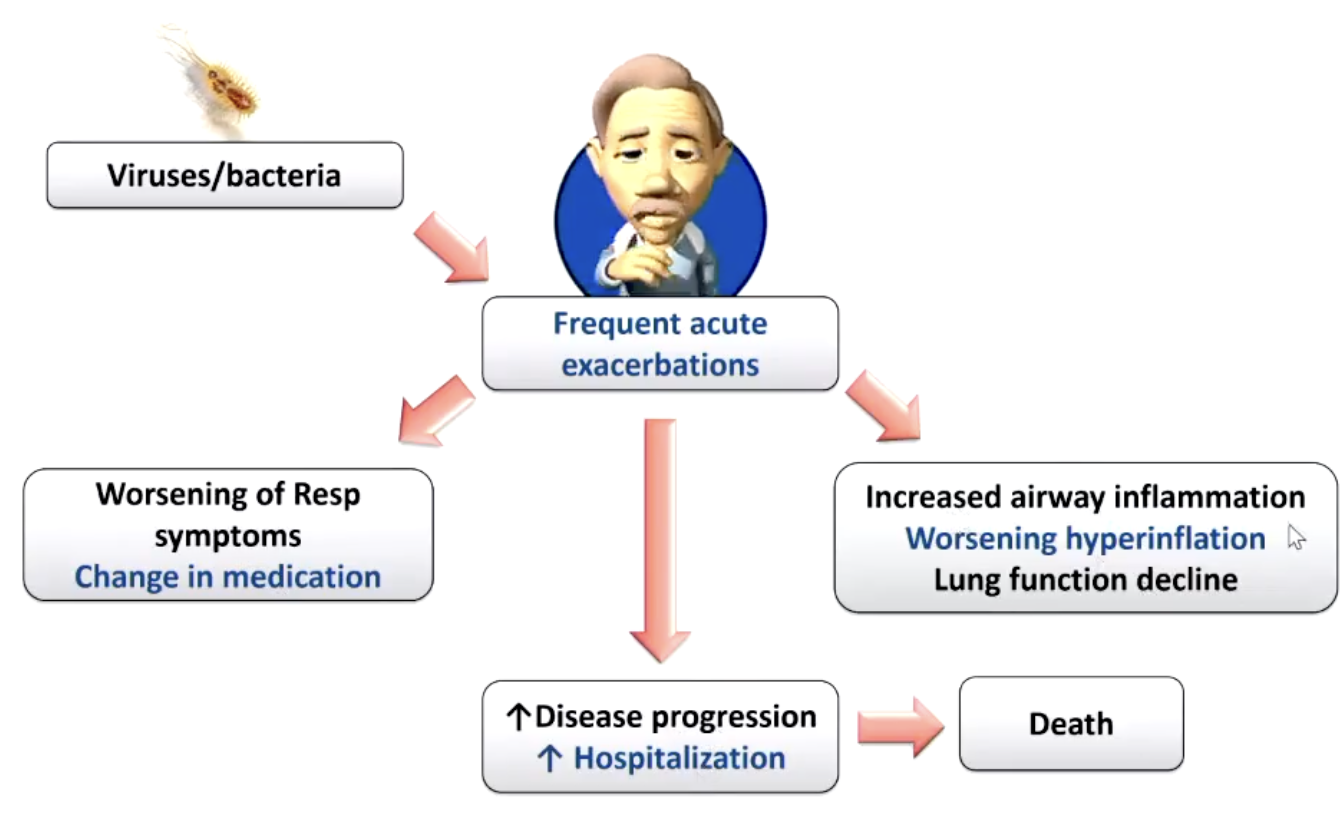 Viruses/bacteria

Frequent acute exacerbations

Worsening of Resp symptoms
Change in medication

Increased airway inflammation
Worsening hyperinflation
Lung function decline

↑Disease progression
↑ Hospitalization

Death